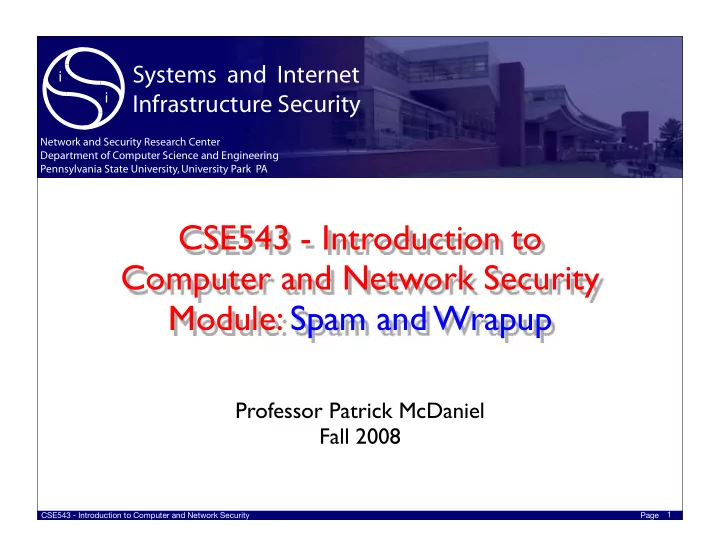 Systems and Internet Infrastructure Security

Network and Security Research Center
Department of Computer Science and Engineering
Pennsylvania State University, University Park PA

CSE543 - Introduction to Computer and Network Security
Module: Spam and Wrapup

Professor Patrick McDaniel
Fall 2008

CSE543 - Introduction to Computer and Network Security

Page 1